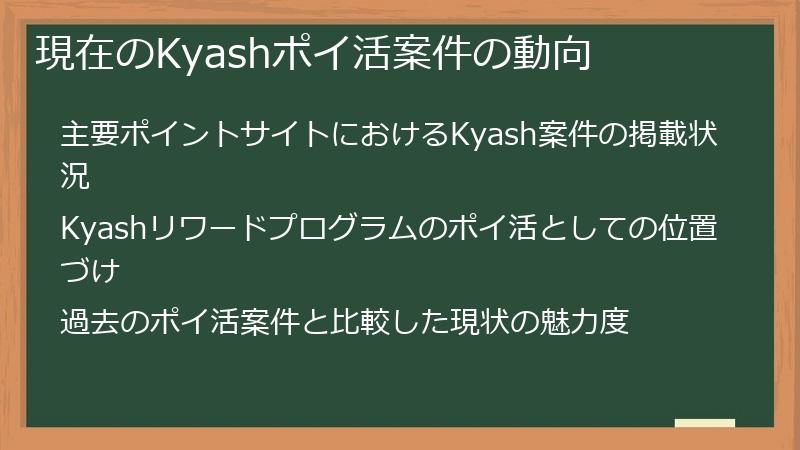 現在のKyashポイ活案件の動向

主要ポイントサイトにおけるKyash案件の掲載状況

Kyashリワードプログラムのポイ活としての位置づけ

過去のポイ活案件と比較した現状の魅力度